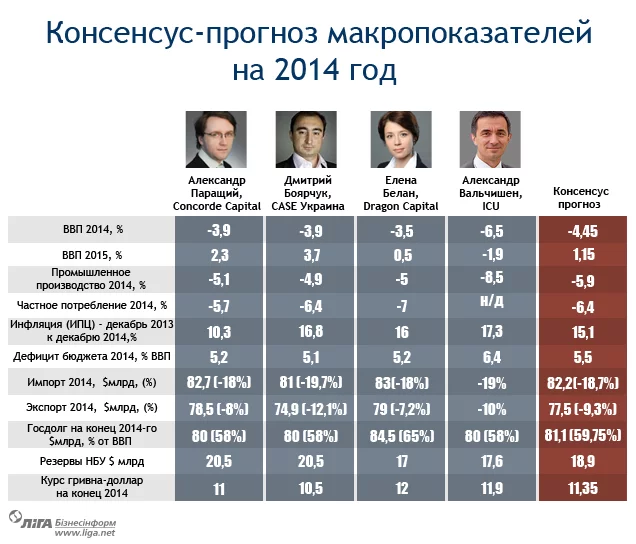 Консенсус-прогноз макропоказателей на 2014 год

| | Александр Паращий, Concorde Capital | Дмитрий Боярчук, CASE Украина | Елена Белан, Dragon Capital | Александр Вальчишен, ICU | Консенсус прогноз |
|---|---|---|---|---|---|
| ВВП 2014, % | -3,9 | -3,9 | -3,5 | -6,5 | -4,45 |
| ВВП 2015, % | 2,3 | 3,7 | 0,5 | -1,9 | 1,15 |
| Промышленное производство 2014, % | -5,1 | -4,9 | -5 | -8,5 | -5,9 |
| Частное потребление 2014, % | -5,7 | -6,4 | -7 | н/д | -6,4 |
| Инфляция (ИПЦ) - декабрь 2013 к декабрю 2014,% | 10,3 | 16,8 | 16 | 17,3 | 15,1 |
| Дефицит бюджета 2014, % ВВП | 5,2 | 5,1 | 5,2 | 6,4 | 5,5 |
| Импорт 2014, $млрд, (%) | 82,7 (-18%) | 81 (-19,7%) | 83(-18%) | -19% | 82,2(-18,7%) |
| Экспорт 2014, $млрд, (%) | 78,5 (-8%) | 74,9 (-12,1%) | 79 (-7,2%) | -10% | 77,5 (-9,3%) |
| Госдолг на конец 2014-го $млрд, % от ВВП | 80 (58%) | 80 (58%) | 84,5 (65%) | 80 (58%) | 81,1 (59,75%) |
| Резервы НБУ $ млрд | 20,5 | 20,5 | 17 | 17,6 | 18,9 |
| Курс гривна-доллар на конец 2014 | 11 | 10,5 | 12 | 11,9 | 11,35 |

ЛІГА Бізнесінформ www.liga.net